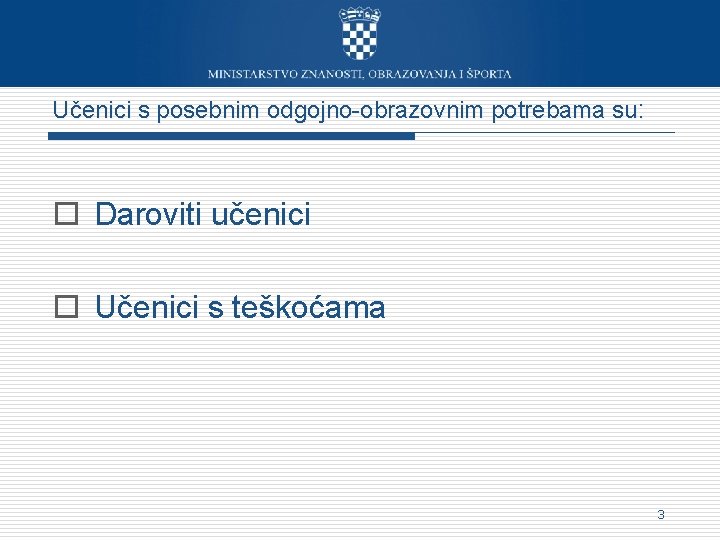 MINISTARSTVO ZNANOSTI, OBRAZOVANJA I ŠPORTA

Učenici s posebnim odgojno-obrazovnim potrebama su:

☐ Daroviti učenici

☐ Učenici s teškoćama

3